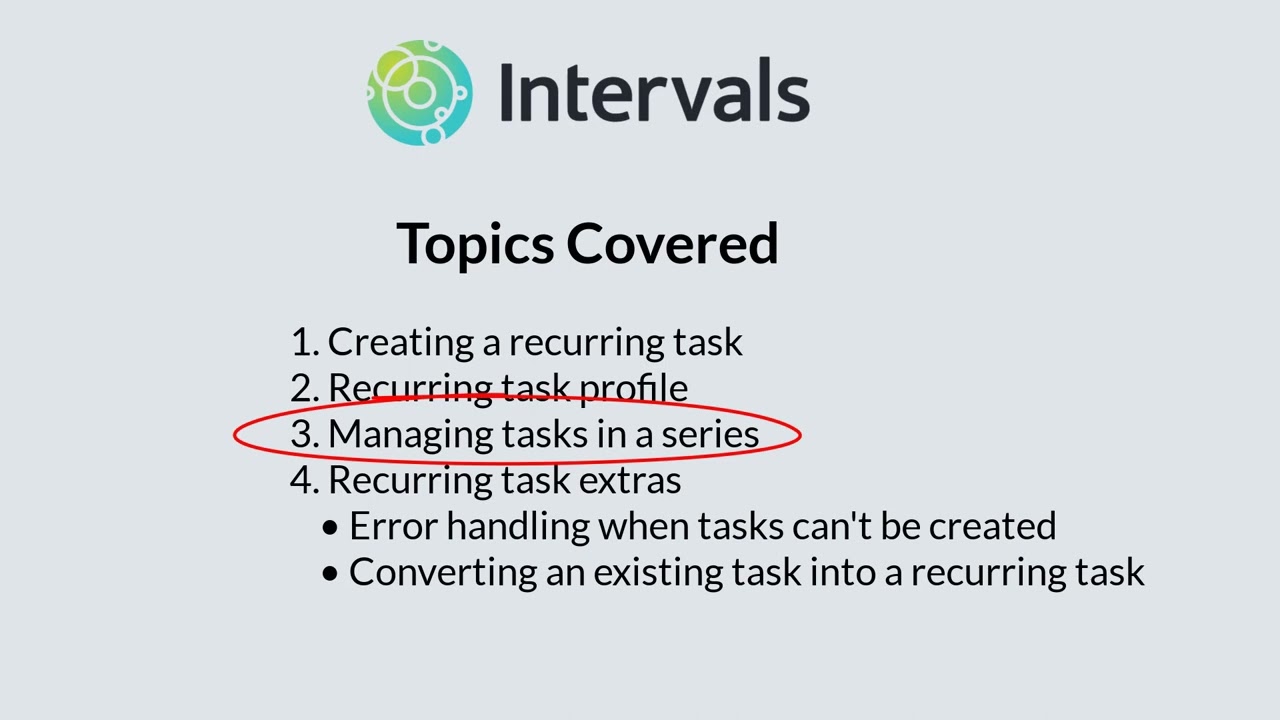 Intervals

Topics Covered

1. Creating a recurring task
2. Recurring task profile
3. Managing tasks in a series
4. Recurring task extras
• Error handling when tasks can't be created
• Converting an existing task into a recurring task